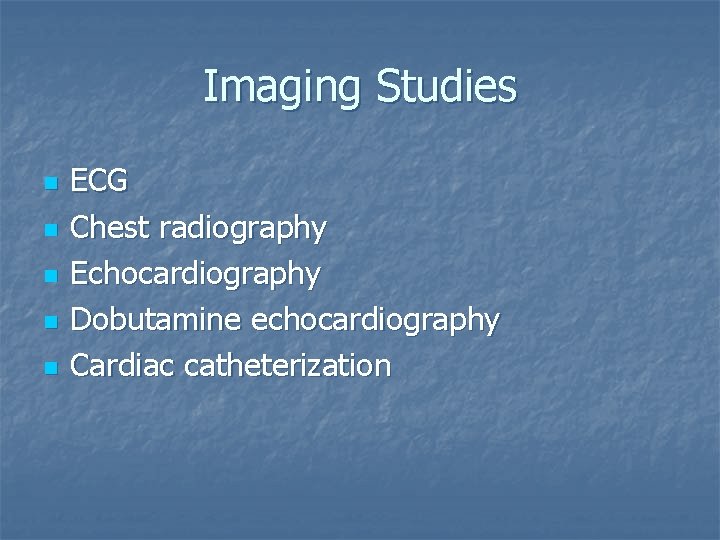 Imaging Studies

- ECG
- Chest radiography
- Echocardiography
- Dobutamine echocardiography
- Cardiac catheterization